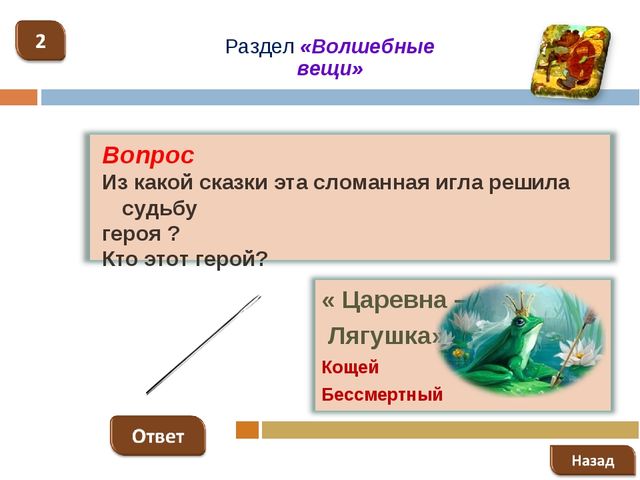 2

Раздел «Волшебные вещи»

Вопрос
Из какой сказки эта сломанная игла решила судьбу
героя ?
Кто этот герой?

« Царевна –
Лягушка»
Кощей
Бессмертный

Ответ

Назад